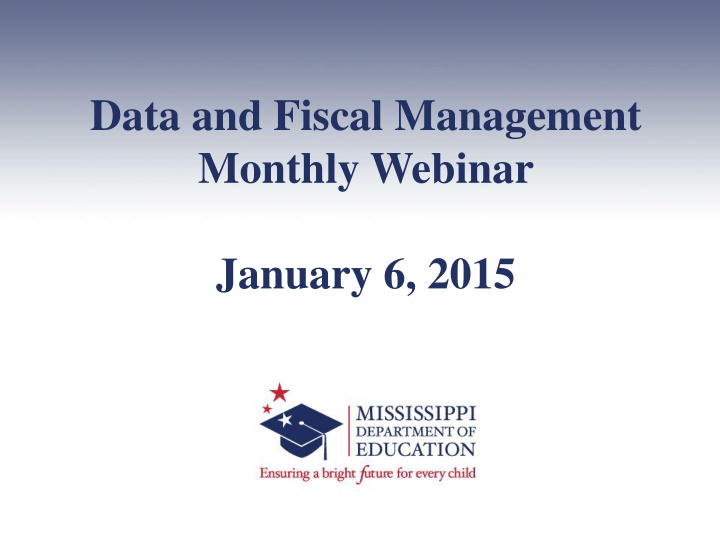 Data and Fiscal Management Monthly Webinar

January 6, 2015

MISSISSIPPI DEPARTMENT OF EDUCATION

Ensuring a bright future for every child